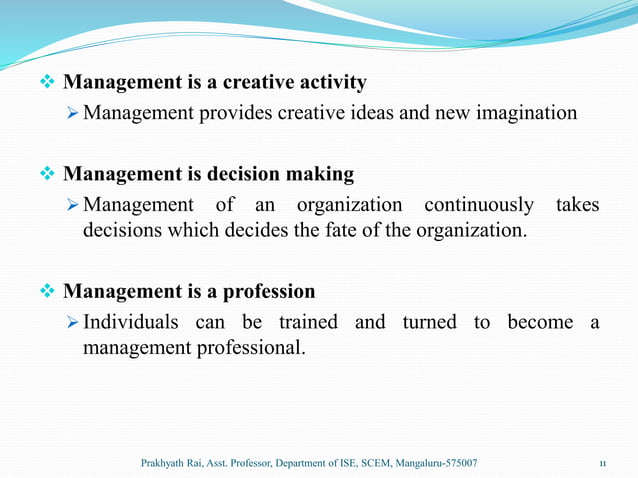 ❖ Management is a creative activity

➢ Management provides creative ideas and new imagination

❖ Management is decision making

➢ Management of an organization continuously takes decisions which decides the fate of the organization.

❖ Management is a profession

➢ Individuals can be trained and turned to become a management professional.

Prakhyath Rai, Asst. Professor, Department of ISE, SCEM, Mangaluru-575007

11